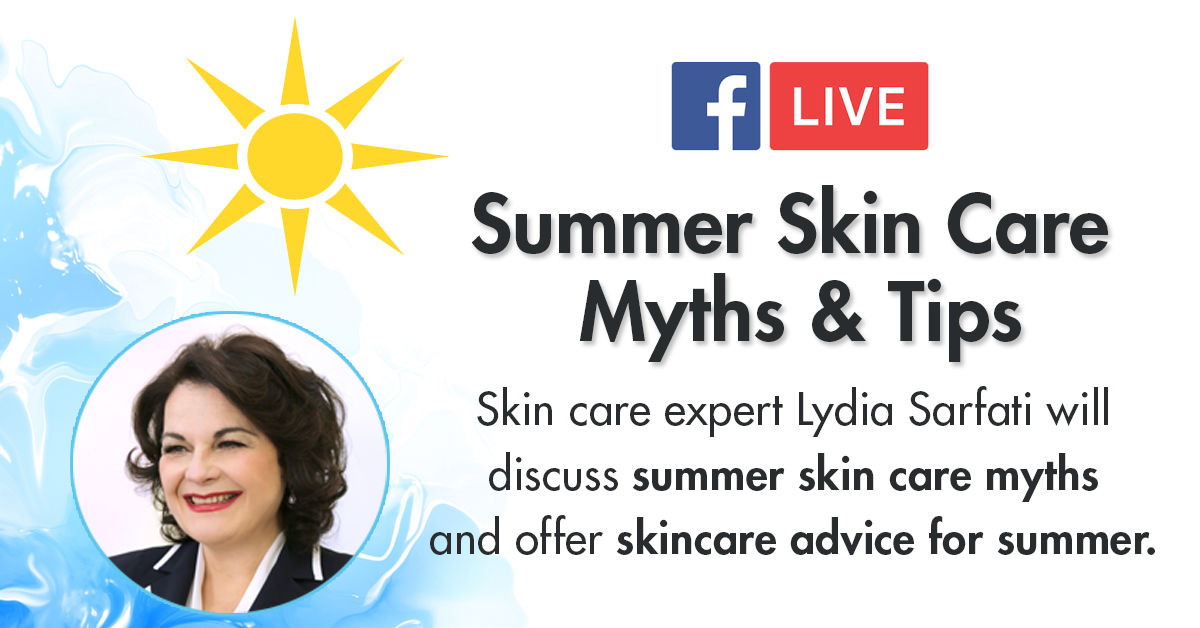 f LIVE

Summer Skin Care Myths & Tips

Skin care expert Lydia Sarfati will discuss summer skin care myths and offer skincare advice for summer.